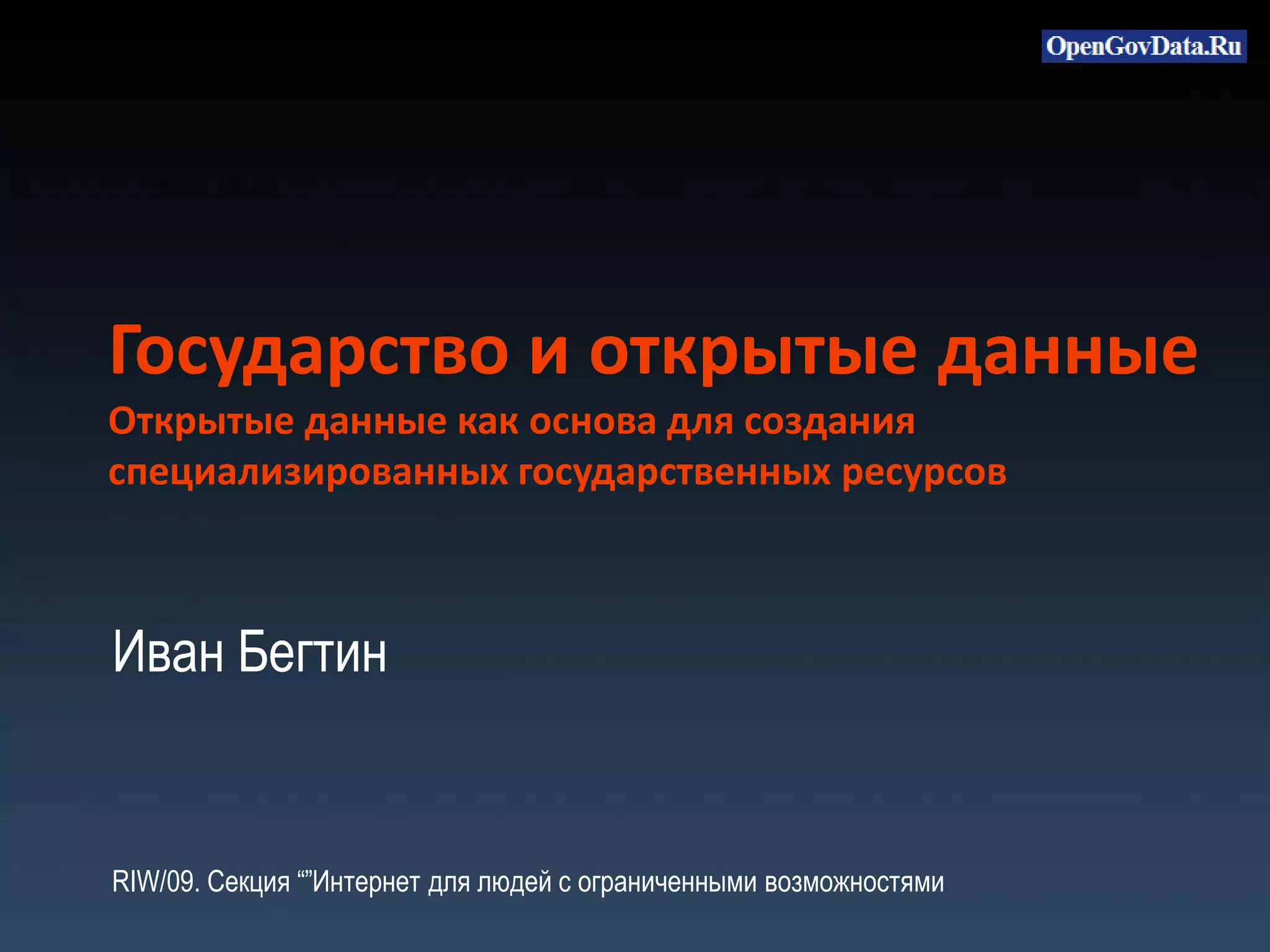 OpenGovData.Ru

Государство и открытые данные

Открытые данные как основа для создания специализированных государственных ресурсов

Иван Бегтин

RIW/09. Секция “”Интернет для людей с ограниченными возможностями